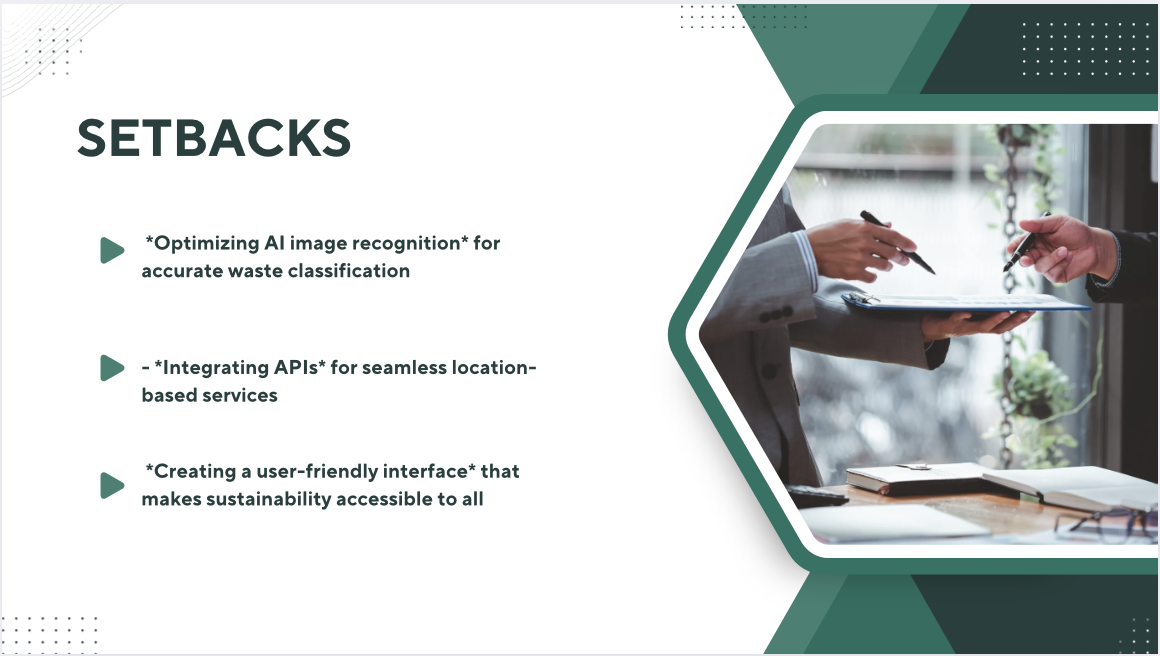 SETBACKS

*Optimizing AI image recognition* for accurate waste classification

- *Integrating APIs* for seamless location-based services

*Creating a user-friendly interface* that makes sustainability accessible to all